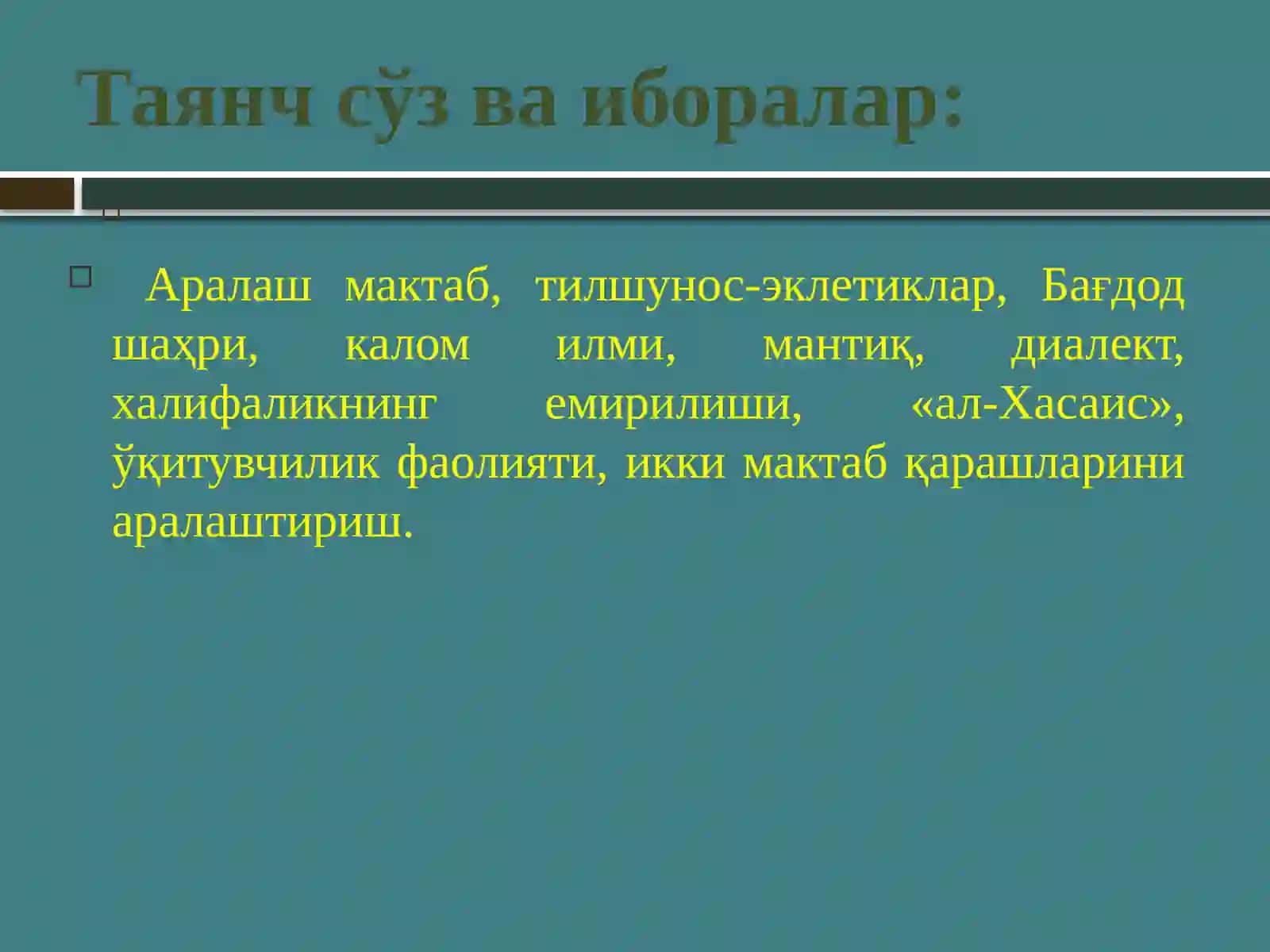 Таянч сўз ва иборалар:

Аралаш мактаб, тилшунос-эклетиклар, Бағдод шаҳри, калом илми, мантиқ, диалект, халифаликнинг емирилиши, «ал-Хасаис», ўқитувчилик фаолияти, икки мактаб қарашларини аралаштириш.